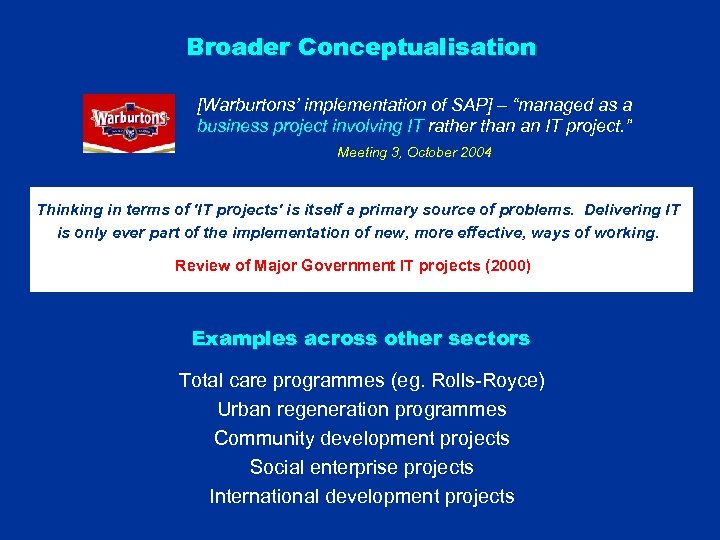 Broader Conceptualisation

Warburtons

[Warburtons' implementation of SAP] – "managed as a business project involving IT rather than an IT project."

Meeting 3, October 2004

Thinking in terms of 'IT projects' is itself a primary source of problems. Delivering IT is only ever part of the implementation of new, more effective, ways of working.

Review of Major Government IT projects (2000)

Examples across other sectors

Total care programmes (eg. Rolls-Royce)
Urban regeneration programmes
Community development projects
Social enterprise projects
International development projects